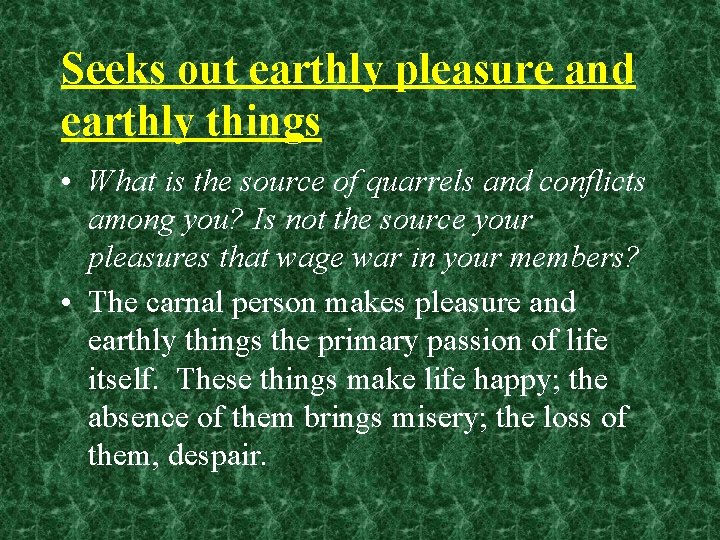 Seeks out earthly pleasure and earthly things

• What is the source of quarrels and conflicts among you? Is not the source your pleasures that wage war in your members?

• The carnal person makes pleasure and earthly things the primary passion of life itself. These things make life happy; the absence of them brings misery; the loss of them, despair.